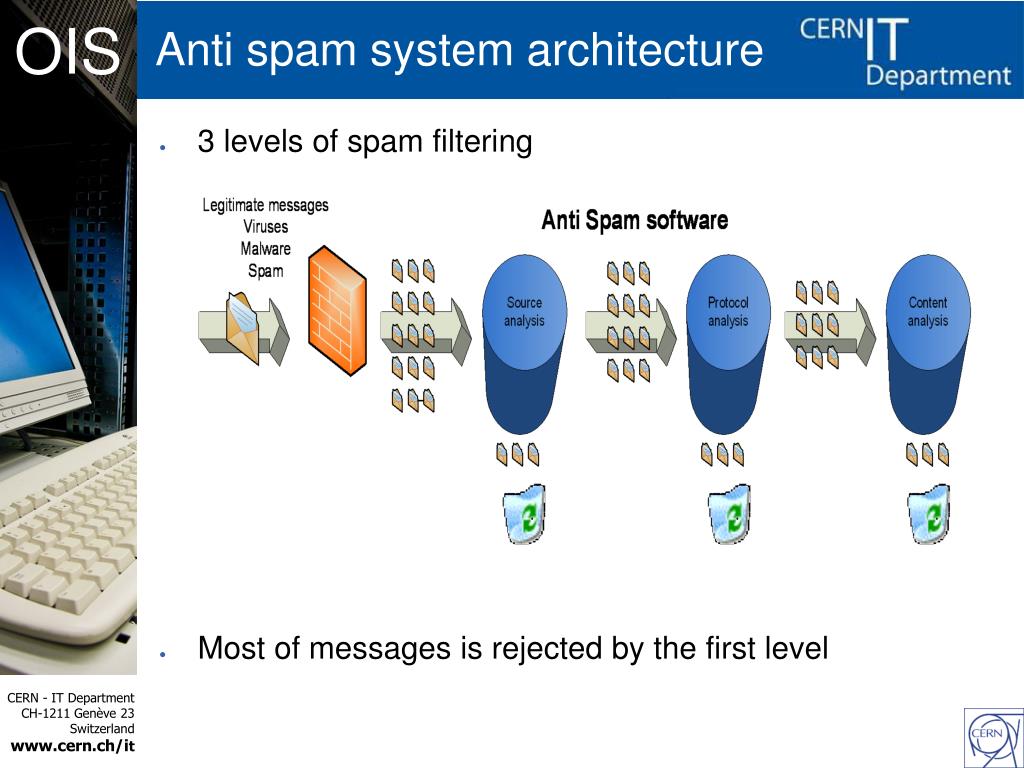 OIS

Anti spam system architecture

CERN IT Department

• 3 levels of spam filtering

Legitimate messages
Viruses
Malware
Spam

Anti Spam software

Source analysis

Protocol analysis

Content analysis

• Most of messages is rejected by the first level

CERN - IT Department
CH-1211 Genève 23
Switzerland
www.cern.ch/it

CERN